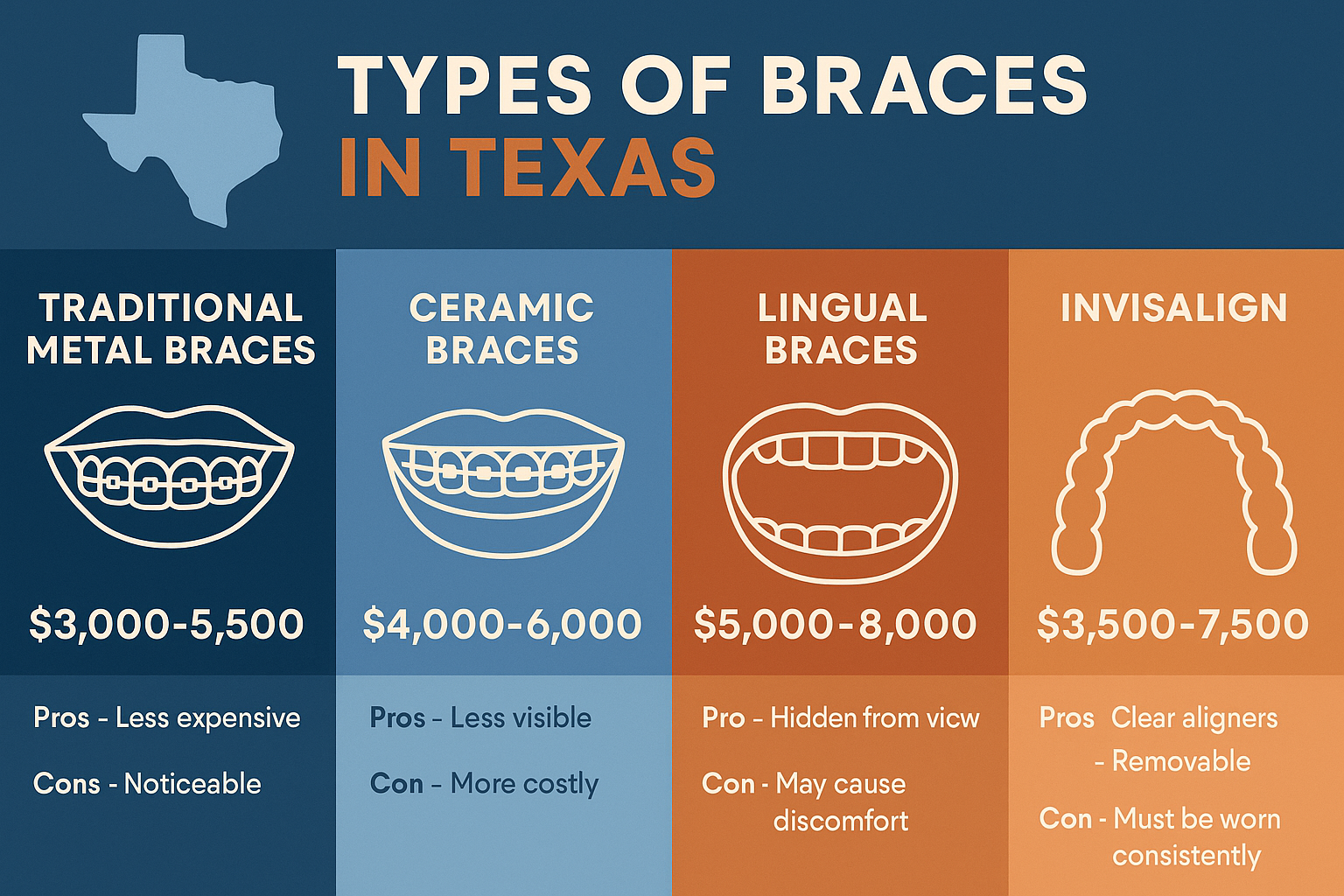 TYPES OF BRACES
IN TEXAS

TRADITIONAL METAL BRACES

$3,000-5,500

Pros - Less expensive

Cons - Noticeable

CERAMIC BRACES

$4,000-6,000

Pros - Less visible

Con - More costly

LINGUAL BRACES

$5,000-8,000

Pro - Hidden from vicw

Con - May cause discomfort

INVISALIGN

$3,500-7,500

Pros Clear aligners
- Removable

Con - Must be worn consistently